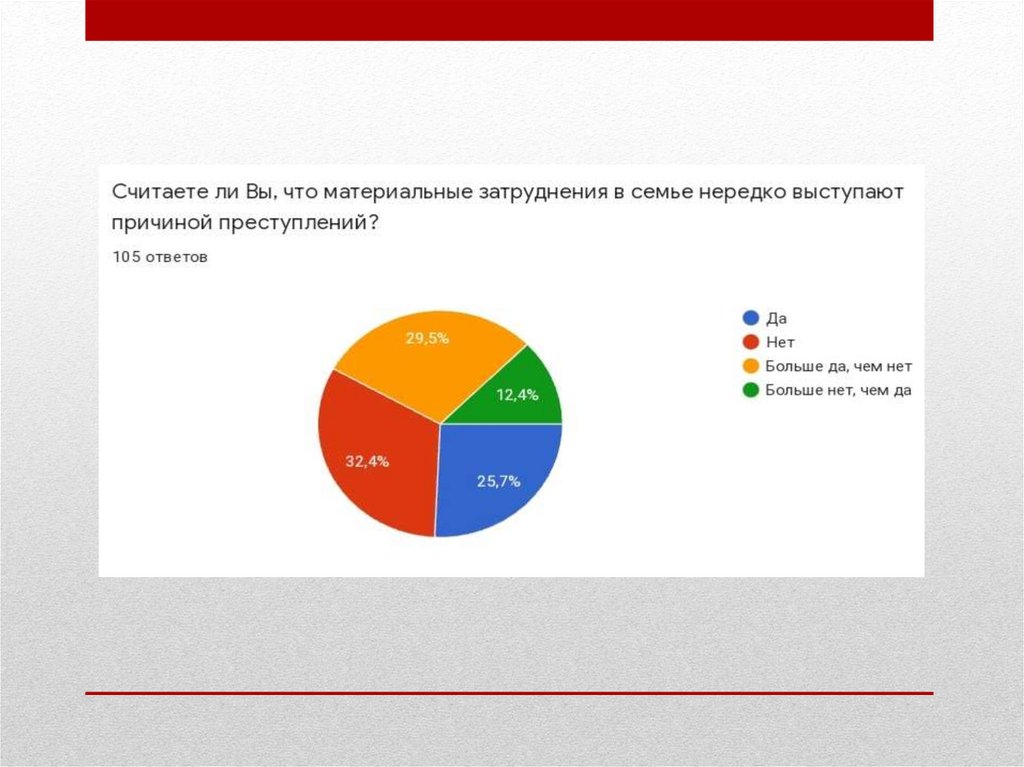 Считаете ли Вы, что материальные затруднения в семье нередко выступают причиной преступлений?

105 ответов

29,5%
12,4%
32,4%
25,7%

Да
Нет
Больше да, чем нет
Больше нет, чем да